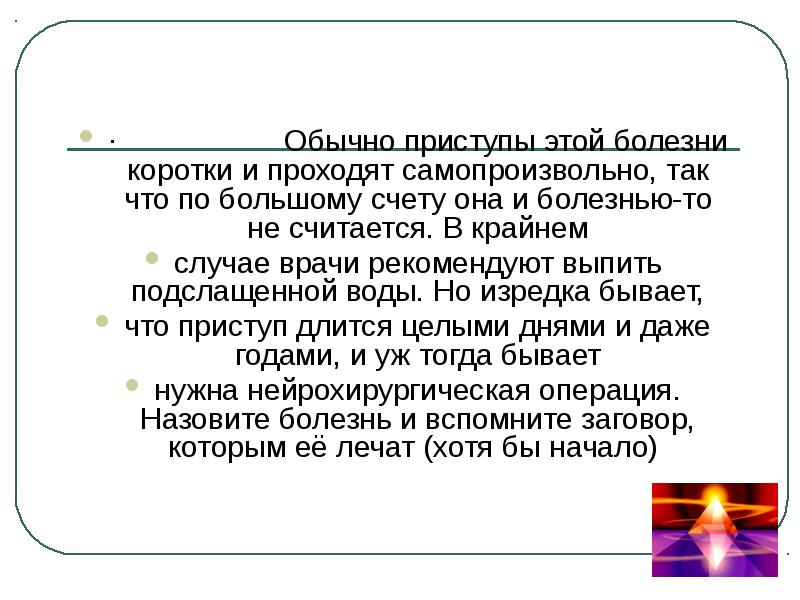 · Обычно приступы этой болезни коротки и проходят самопроизвольно, так что по большому счету она и болезнью-то не считается. В крайнем

случае врачи рекомендуют выпить подслащенной воды. Но изредка бывает,

что приступ длится целыми днями и даже годами, и уж тогда бывает

нужна нейрохирургическая операция. Назовите болезнь и вспомните заговор, которым её лечат (хотя бы начало)